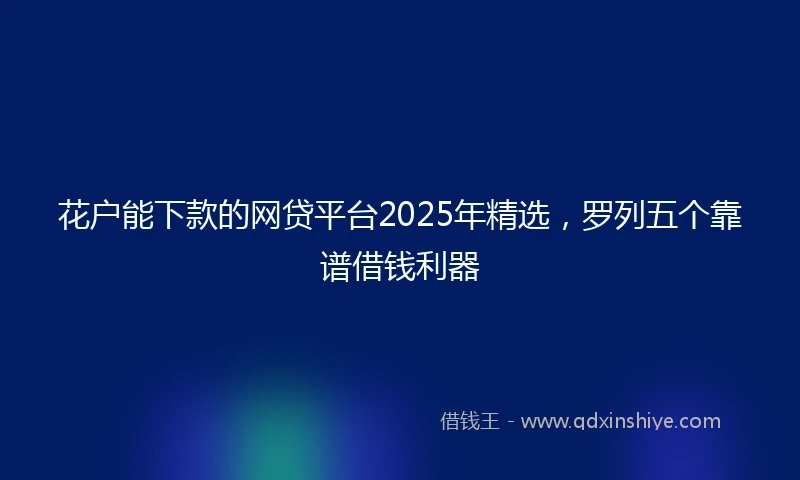 花户能下款的网贷平台2025年精选，罗列五个靠谱借钱利器

借钱王 - www.qdxinshiye.com